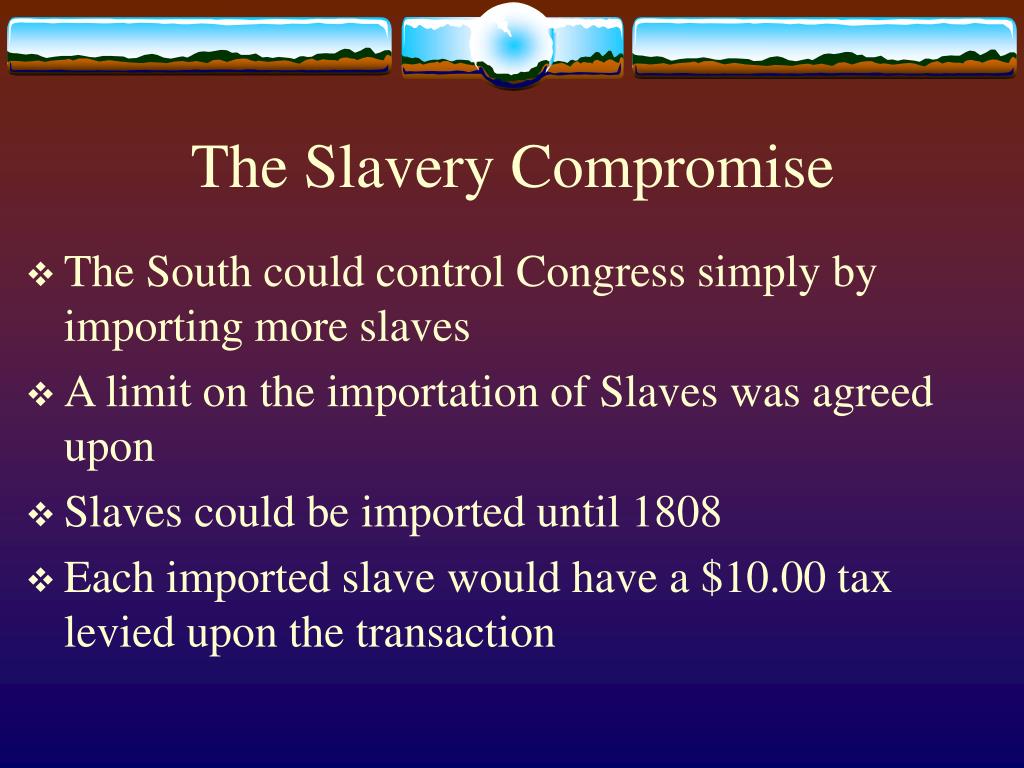 The Slavery Compromise

❖ The South could control Congress simply by importing more slaves

❖ A limit on the importation of Slaves was agreed upon

❖ Slaves could be imported until 1808

❖ Each imported slave would have a \$10.00 tax levied upon the transaction